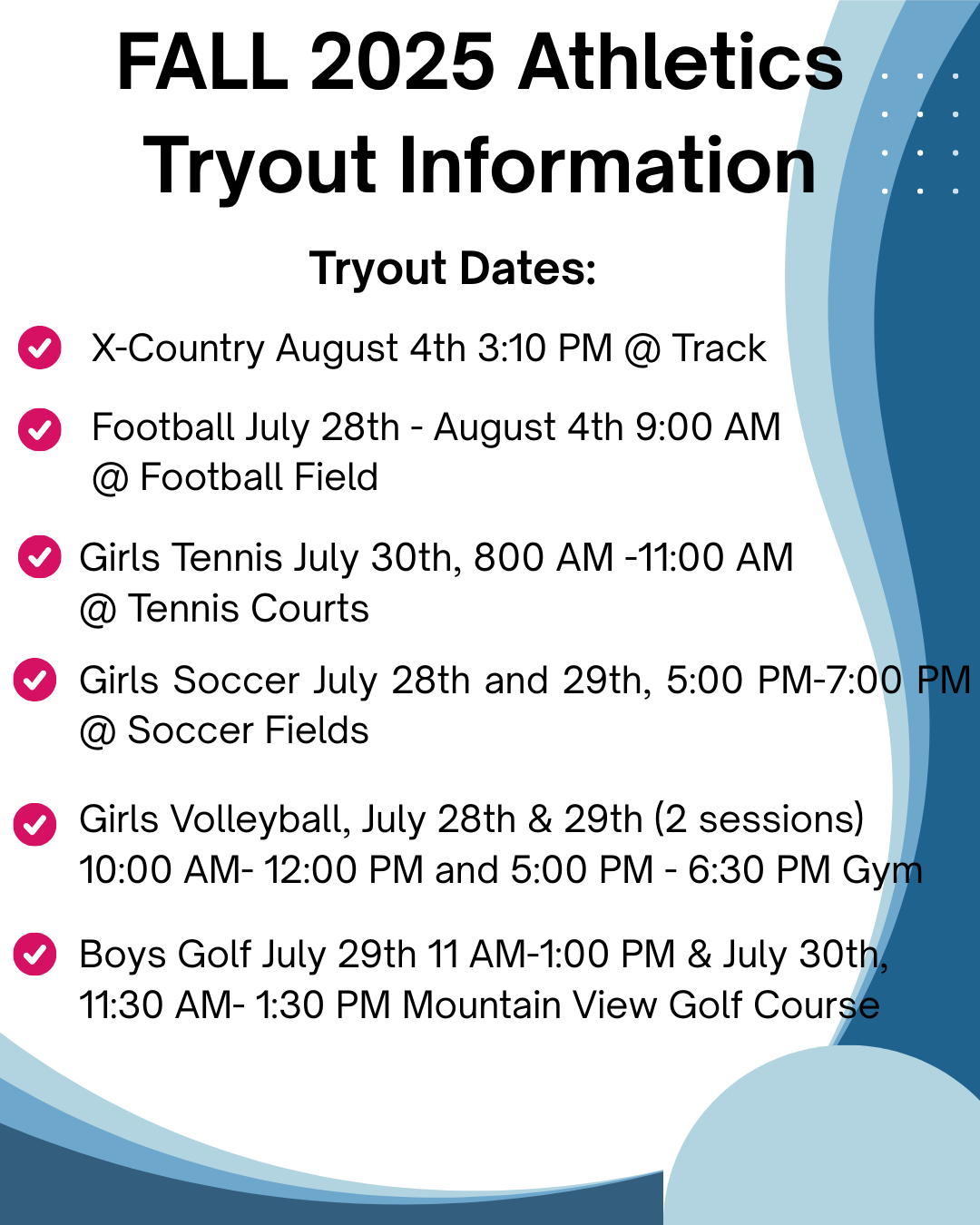 FALL 2025 Athletics Tryout Information

Tryout Dates:

X-Country August 4th 3:10 PM @ Track

Football July 28th - August 4th 9:00 AM @ Football Field

Girls Tennis July 30th, 800 AM -11:00 AM @ Tennis Courts

Girls Soccer July 28th and 29th, 5:00 PM-7:00 PM @ Soccer Fields

Girls Volleyball, July 28th & 29th (2 sessions) 10:00 AM- 12:00 PM and 5:00 PM - 6:30 PM Gym

Boys Golf July 29th 11 AM-1:00 PM & July 30th, 11:30 AM- 1:30 PM Mountain View Golf Course